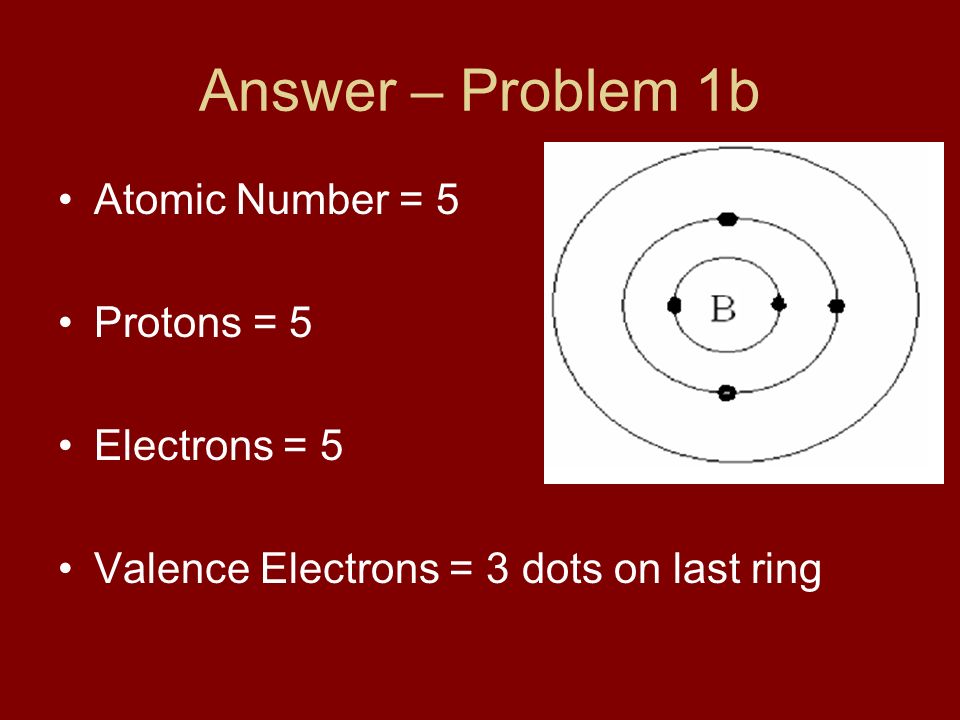 Answer – Problem 1b

• Atomic Number = 5

• Protons = 5

• Electrons = 5

• Valence Electrons = 3 dots on last ring

B